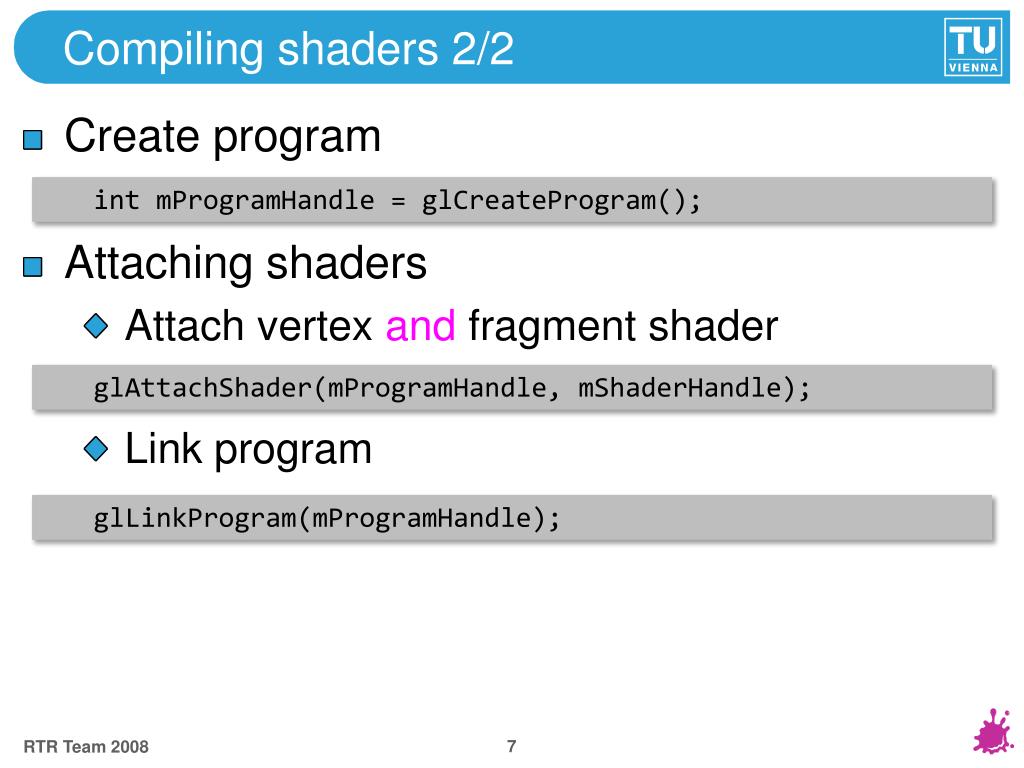 Compiling shaders 2/2

TU VIENNA

Create program

int mProgramHandle = glCreateProgram();

Attaching shaders

Attach vertex and fragment shader

glAttachShader(mProgramHandle, mShaderHandle);

Link program

glLinkProgram(mProgramHandle);

RTR Team 2008

7